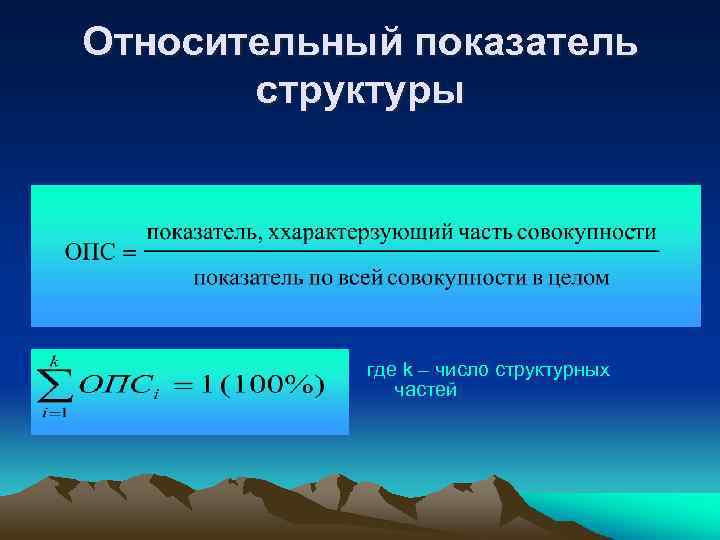 Относительный показатель структуры

$ОПС = \frac{\text{показатель, ххарактерзующий часть совокупности}}{\text{показатель по всей совокупности в целом}}$

$\sum_{i=1}^{k} ОПС_i = 1\,(100\%)$

где k – число структурных частей